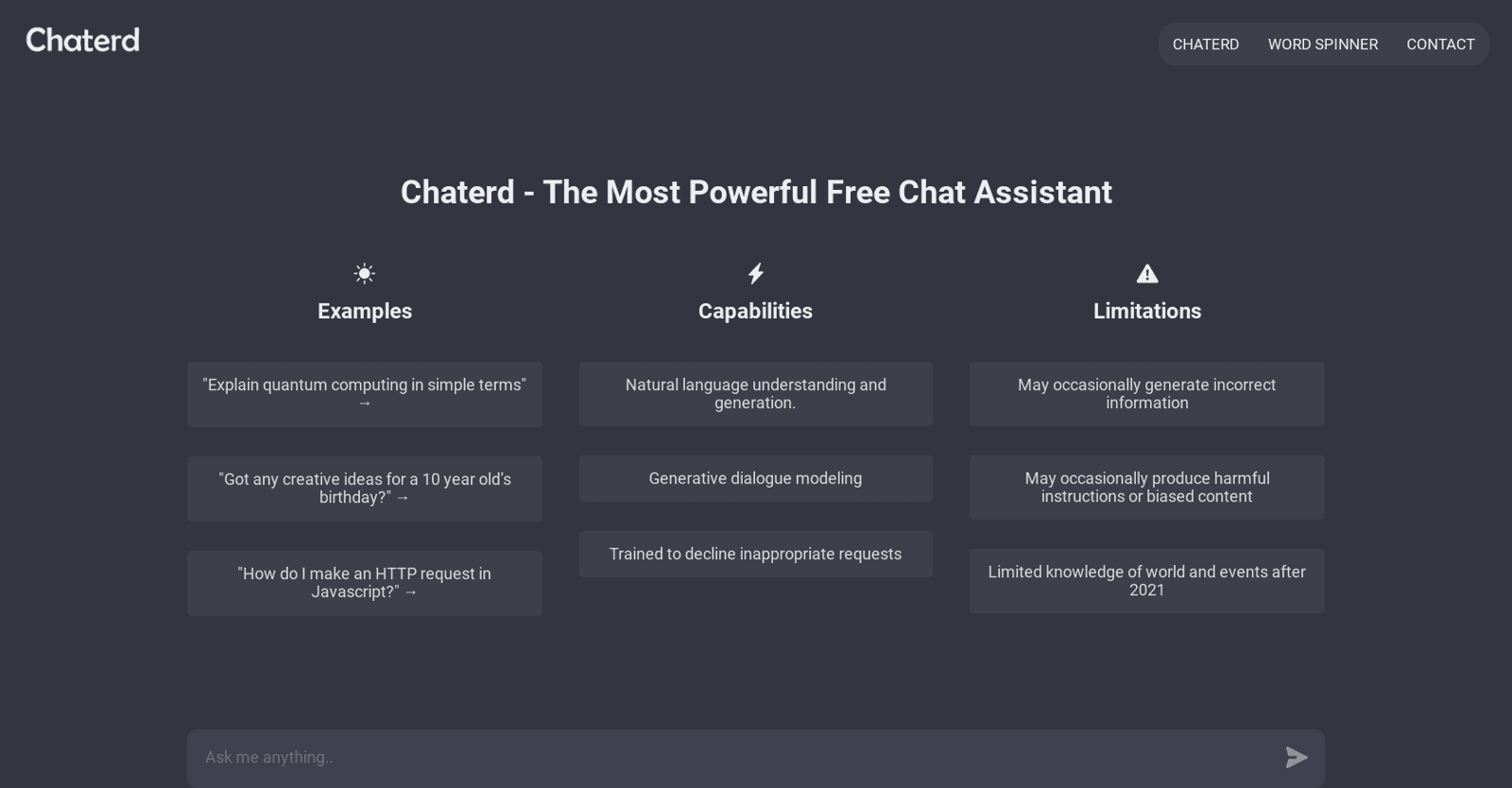 Chaterd

CHATERD WORD SPINNER CONTACT

Chaterd - The Most Powerful Free Chat Assistant

Examples

"Explain quantum computing in simple terms" →

"Got any creative ideas for a 10 year old's birthday?" →

"How do I make an HTTP request in Javascript?" →

Capabilities

Natural language understanding and generation.

Generative dialogue modeling

Trained to decline inappropriate requests

Limitations

May occasionally generate incorrect information

May occasionally produce harmful instructions or biased content

Limited knowledge of world and events after 2021

Ask me anything..